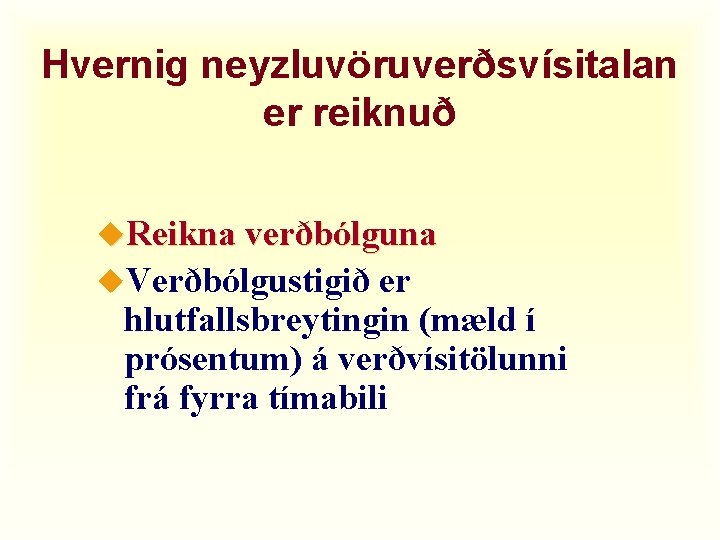 Hvernig neyzluvöruverðsvísitalan er reiknuð

Reikna verðbólguna

Verðbólgustigið er hlutfallsbreytingin (mæld í prósentum) á verðvísitölunni frá fyrra tímabili